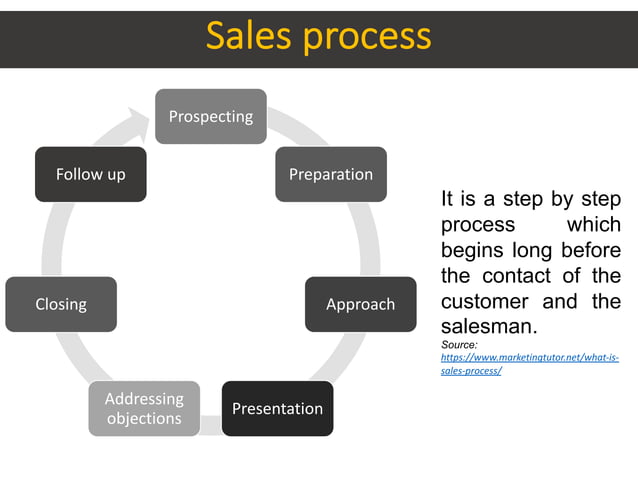 Sales process

Prospecting

Preparation

Approach

Presentation

Addressing objections

Closing

Follow up

It is a step by step process which begins long before the contact of the customer and the salesman.

Source: https://www.marketingtutor.net/what-is-sales-process/